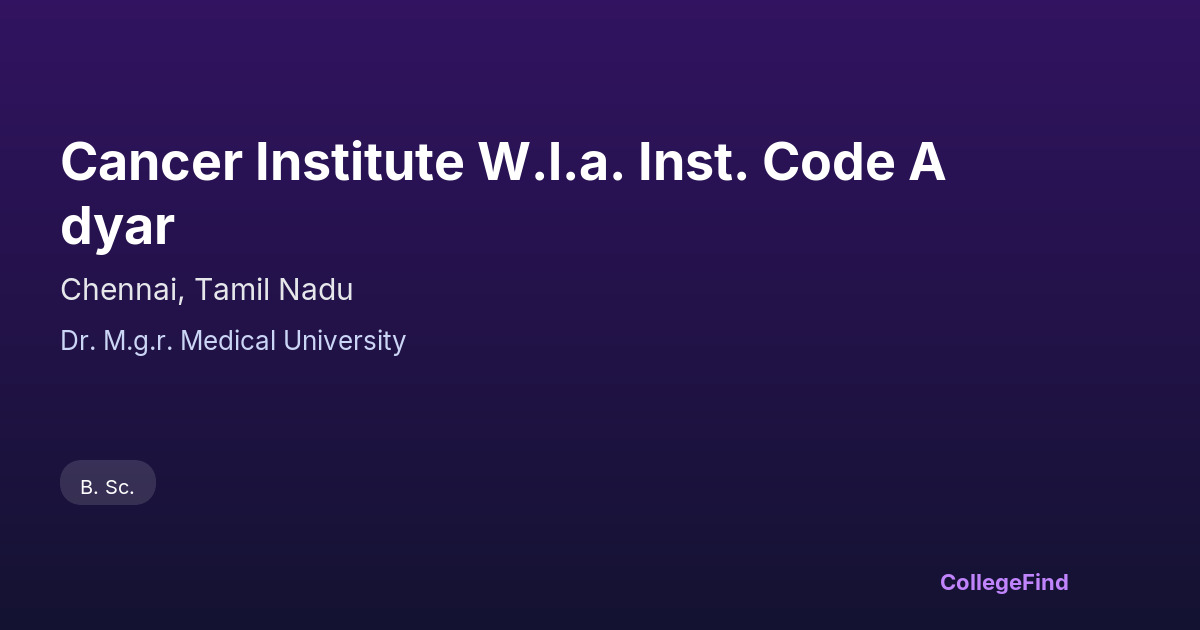 Cancer Institute W.I.a. Inst. Code A dyar

Chennai, Tamil Nadu

Dr. M.g.r. Medical University

B. Sc.

CollegeFind